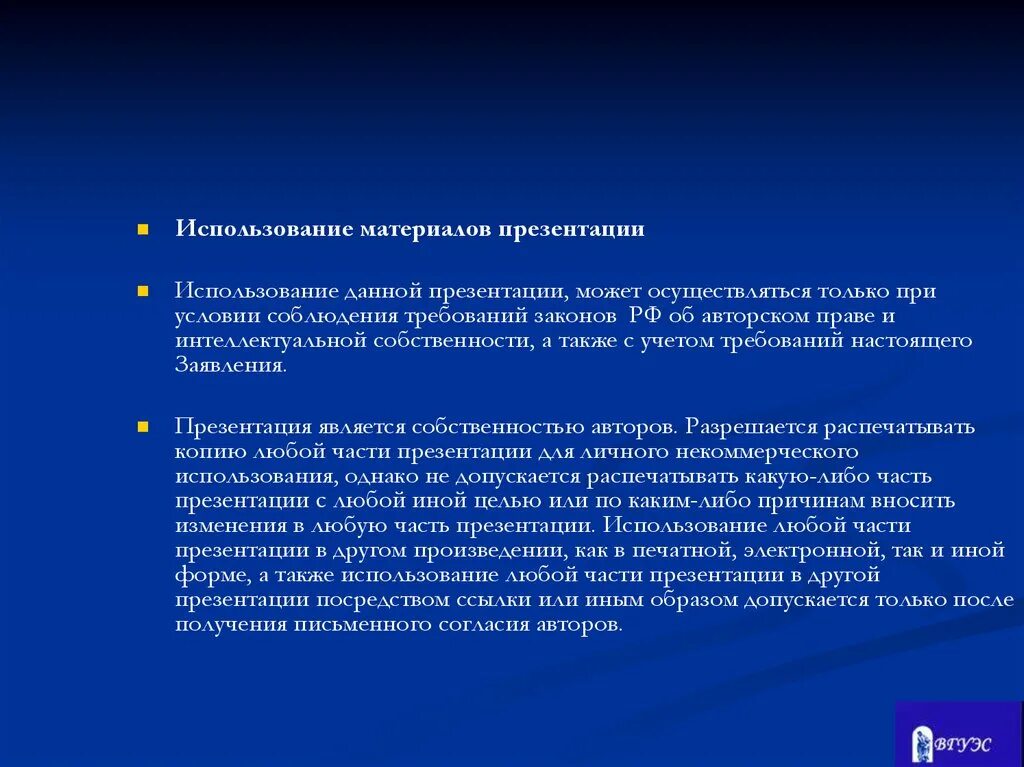 Использование материалов презентации

Использование данной презентации, может осуществляться только при условии соблюдения требований законов РФ об авторском праве и интеллектуальной собственности, а также с учетом требований настоящего Заявления.

Презентация является собственностью авторов. Разрешается распечатывать копию любой части презентации для личного некоммерческого использования, однако не допускается распечатывать какую-либо часть презентации с любой иной целью или по каким-либо причинам вносить изменения в любую часть презентации. Использование любой части презентации в другом произведении, как в печатной, электронной, так и иной форме, а также использование любой части презентации в другой презентации посредством ссылки или иным образом допускается только после получения письменного согласия авторов.

ВГУЭС